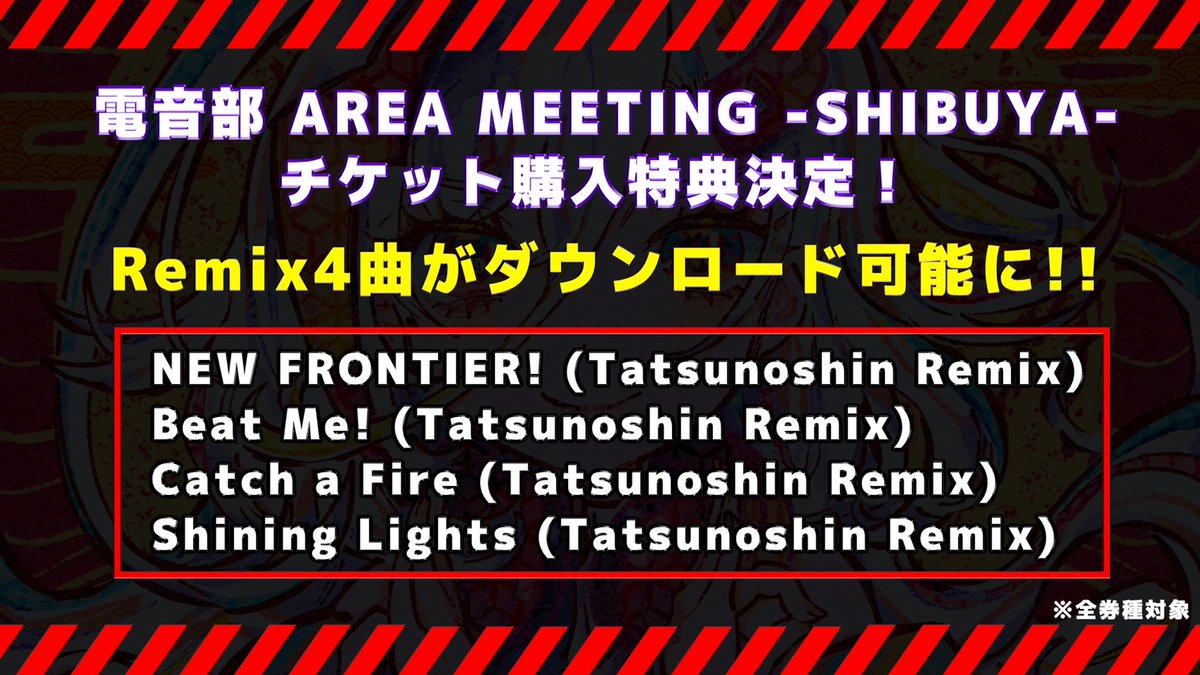 電音部 AREA MEETING -SHIBUYA-
チケット購入特典決定！

Remix4曲がダウンロード可能に!!

NEW FRONTIER! (Tatsunoshin Remix)
Beat Me! (Tatsunoshin Remix)
Catch a Fire (Tatsunoshin Remix)
Shining Lights (Tatsunoshin Remix)

※全券種対象